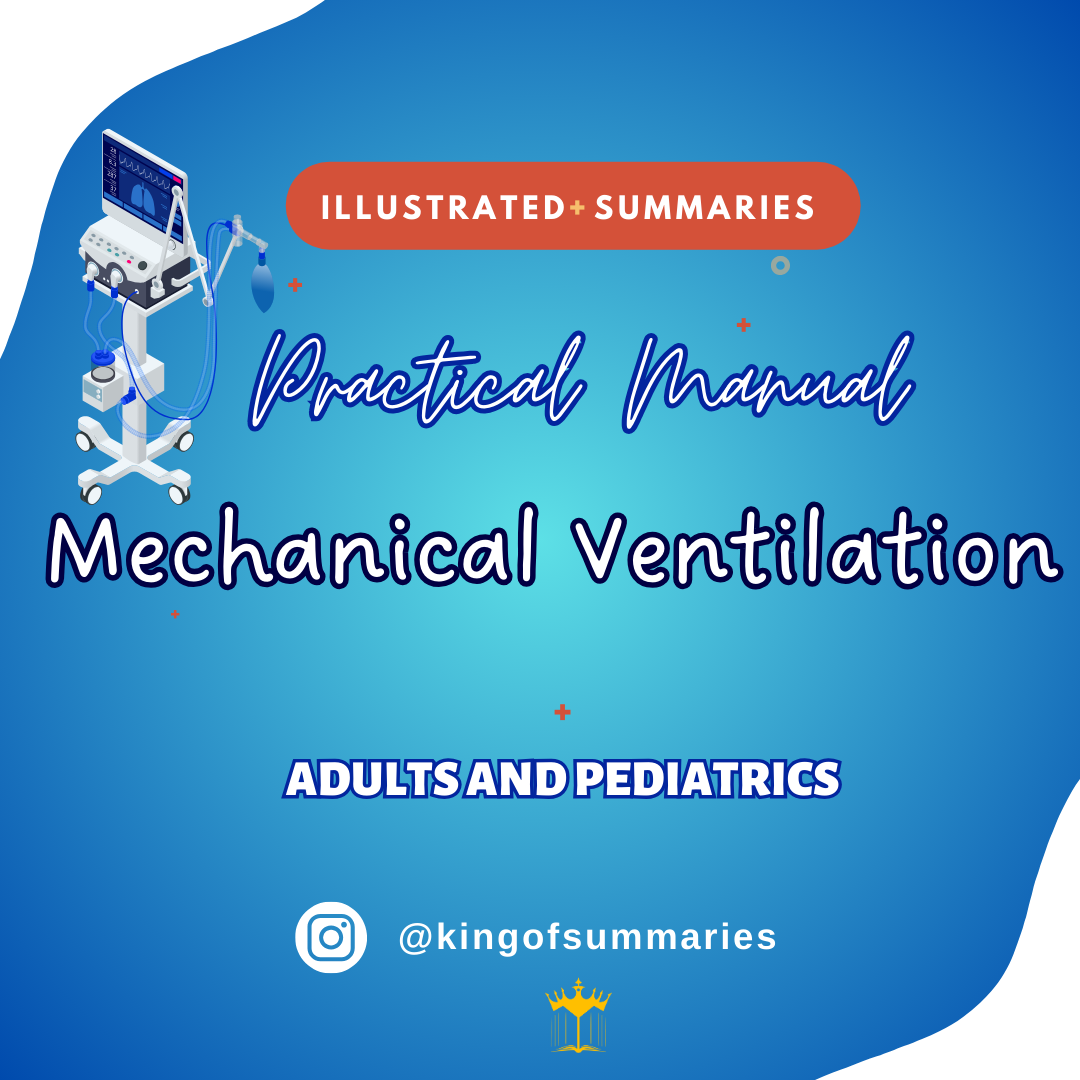 ILLUSTRATED+SUMMARIES

Practical Manual

Mechanical Ventilation

ADULTS AND PEDIATRICS

@kingofsummaries